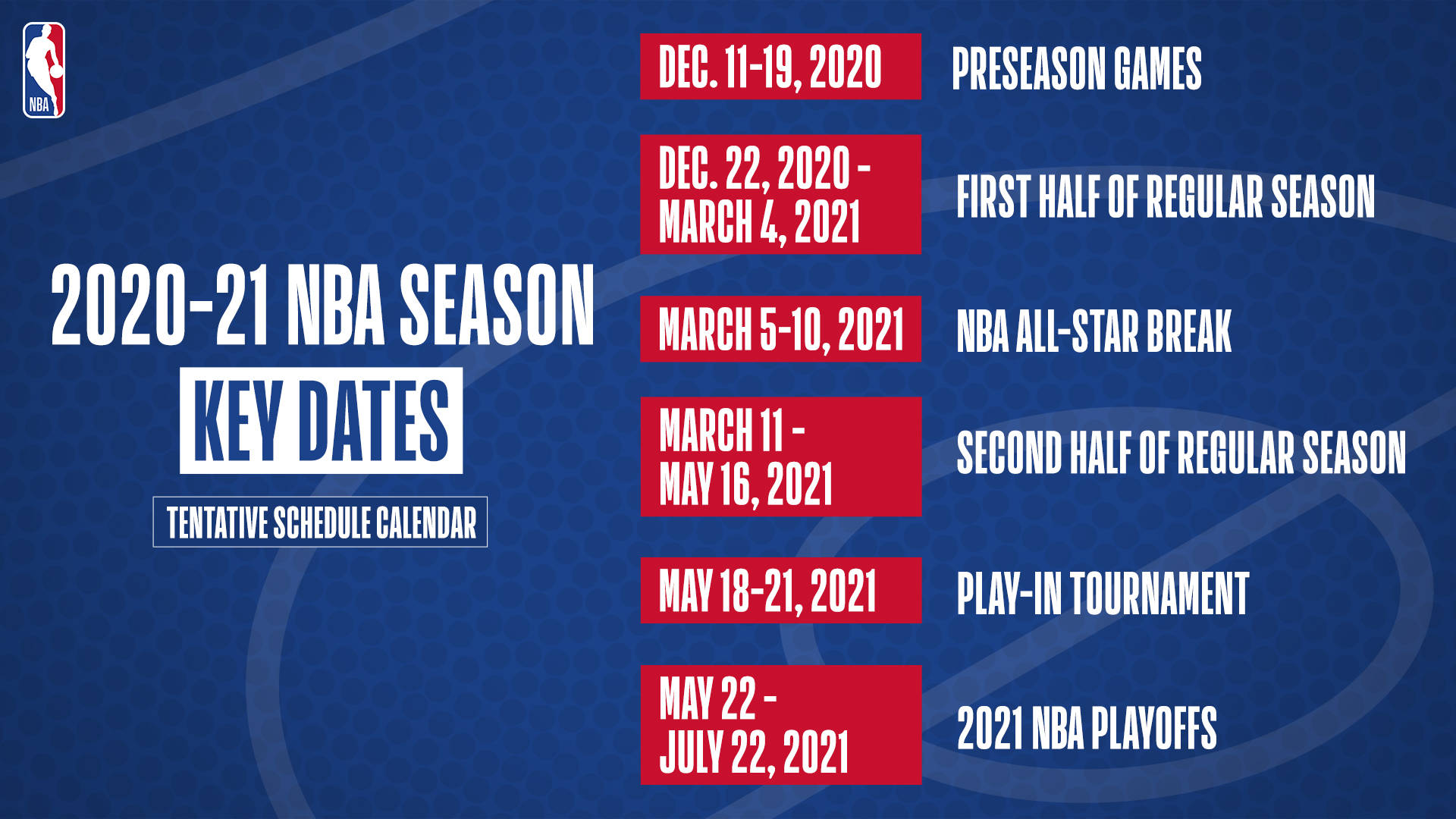 NBA

2020-21 NBA SEASON

KEY DATES

TENTATIVE SCHEDULE CALENDAR

DEC. 11-19, 2020 PRESEASON GAMES

DEC. 22, 2020 - MARCH 4, 2021 FIRST HALF OF REGULAR SEASON

MARCH 5-10, 2021 NBA ALL-STAR BREAK

MARCH 11 - MAY 16, 2021 SECOND HALF OF REGULAR SEASON

MAY 18-21, 2021 PLAY-IN TOURNAMENT

MAY 22 - JULY 22, 2021 2021 NBA PLAYOFFS